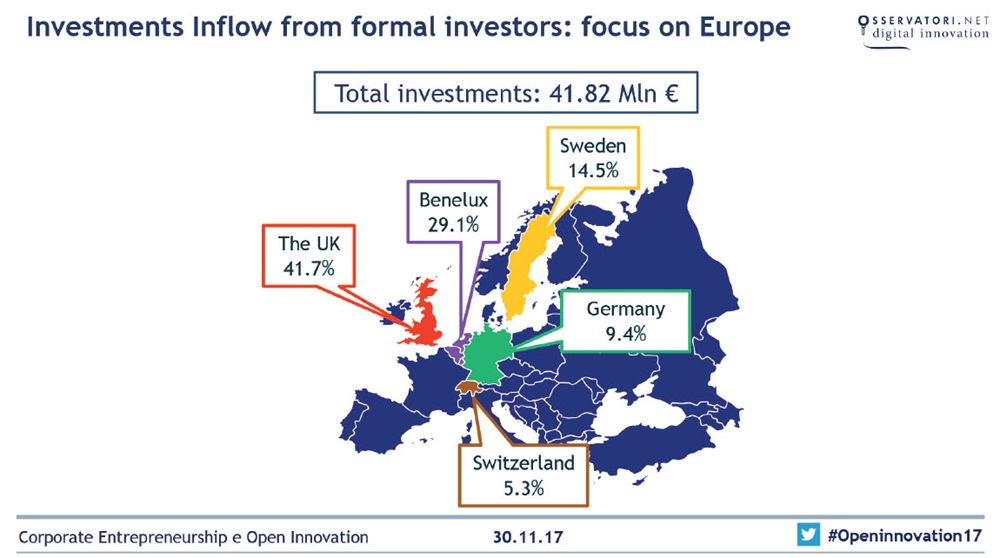 Investments Inflow from formal investors: focus on Europe

OSSERVATORI.NET
digital innovation

Total investments: 41.82 Mln €

Sweden
14.5%

Benelux
29.1%

The UK
41.7%

Germany
9.4%

Switzerland
5.3%

Corporate Entrepreneurship e Open Innovation

30.11.17

#Openinnovation17